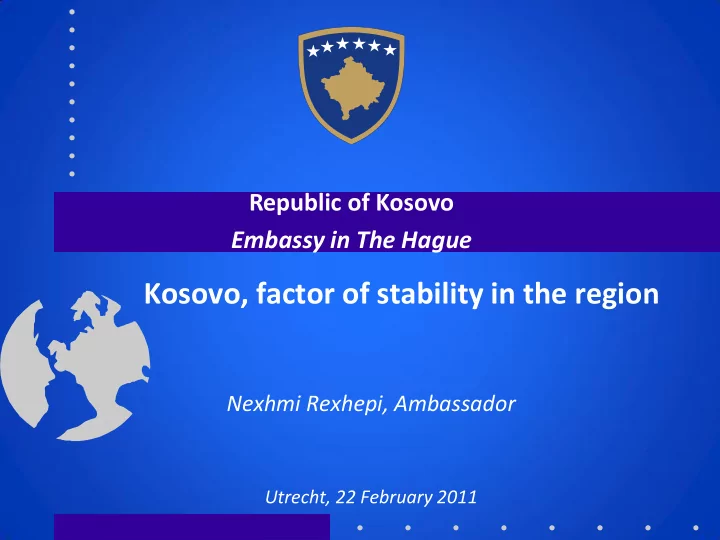 Republic of Kosovo
Embassy in The Hague

Kosovo, factor of stability in the region

Nexhmi Rexhepi, Ambassador

Utrecht, 22 February 2011